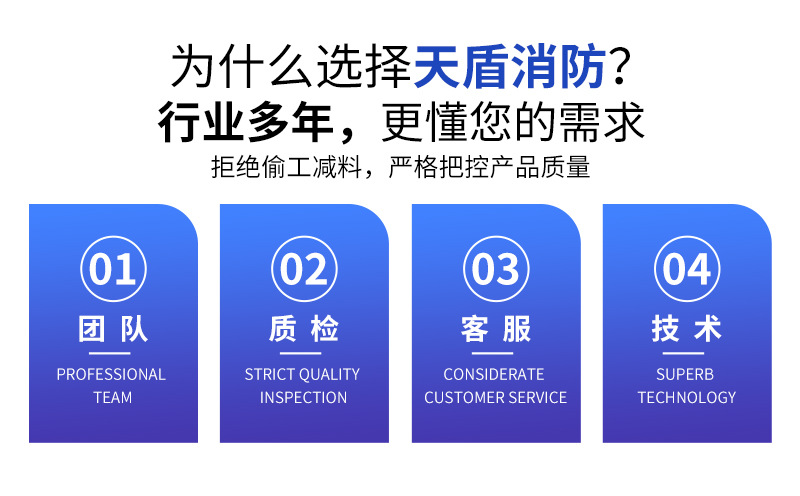 为什么选择天盾消防？
行业多年，更懂您的需求
拒绝偷工减料，严格把控产品质量

01
团队
PROFESSIONAL TEAM

02
质检
STRICT QUALITY INSPECTION

03
客服
CONSIDERATE CUSTOMER SERVICE

04
技术
SUPERB TECHNOLOGY